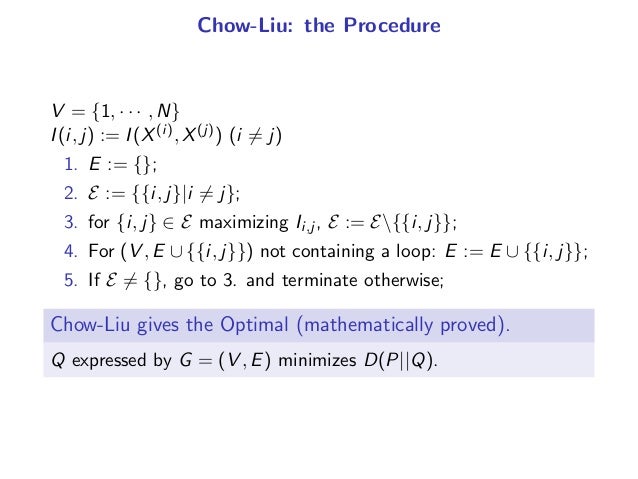 Chow-Liu: the Procedure

$V = \{1, \cdots, N\}$
$I(i,j) := I(X^{(i)}, X^{(j)})$ $(i \neq j)$

1. $E := \{\}$;
2. $\mathcal{E} := \{\{i,j\} | i \neq j\}$;
3. for $\{i,j\} \in \mathcal{E}$ maximizing $I_{i,j}$, $\mathcal{E} := \mathcal{E} \backslash \{\{i,j\}\}$;
4. For $(V, E \cup \{\{i,j\}\})$ not containing a loop: $E := E \cup \{\{i,j\}\}$;
5. If $\mathcal{E} \neq \{\}$, go to 3. and terminate otherwise;

Chow-Liu gives the Optimal (mathematically proved).

$Q$ expressed by $G = (V, E)$ minimizes $D(P||Q)$.